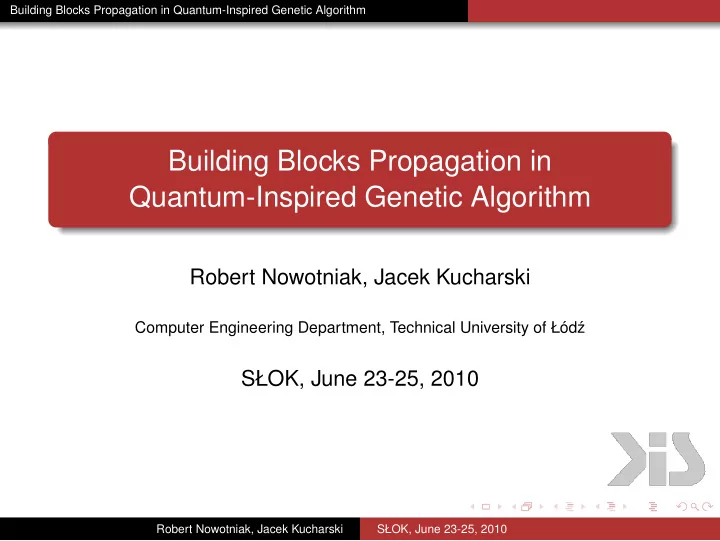 Building Blocks Propagation in Quantum-Inspired Genetic Algorithm

Building Blocks Propagation in Quantum-Inspired Genetic Algorithm

Robert Nowotniak, Jacek Kucharski

Computer Engineering Department, Technical University of Łódź

SŁOK, June 23-25, 2010

Robert Nowotniak, Jacek Kucharski SŁOK, June 23-25, 2010